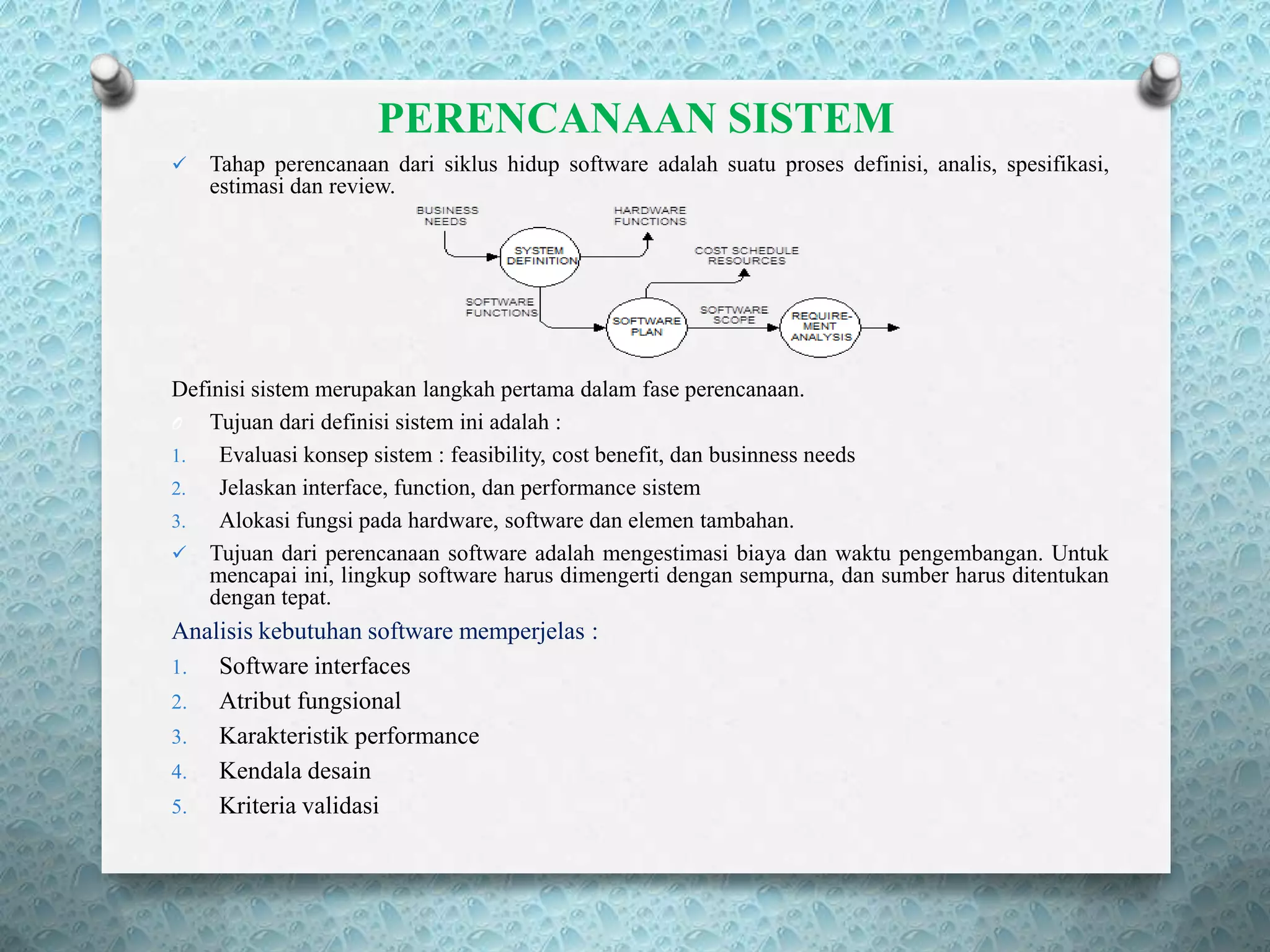 PERENCANAAN SISTEM

✓ Tahap perencanaan dari siklus hidup software adalah suatu proses definisi, analis, spesifikasi, estimasi dan review.

BUSINESS NEEDS

HARDWARE FUNCTIONS

SYSTEM DEFINITION

COST SCHEDULE RESOURCES

SOFTWARE FUNCTIONS

SOFTWARE PLAN

SOFTWARE SCOPE

REQUIRE-MENT ANALYSIS

Definisi sistem merupakan langkah pertama dalam fase perencanaan.

Tujuan dari definisi sistem ini adalah :

1. Evaluasi konsep sistem : feasibility, cost benefit, dan businness needs
2. Jelaskan interface, function, dan performance sistem
3. Alokasi fungsi pada hardware, software dan elemen tambahan.

✓ Tujuan dari perencanaan software adalah mengestimasi biaya dan waktu pengembangan. Untuk mencapai ini, lingkup software harus dimengerti dengan sempurna, dan sumber harus ditentukan dengan tepat.

Analisis kebutuhan software memperjelas :

1. Software interfaces
2. Atribut fungsional
3. Karakteristik performance
4. Kendala desain
5. Kriteria validasi